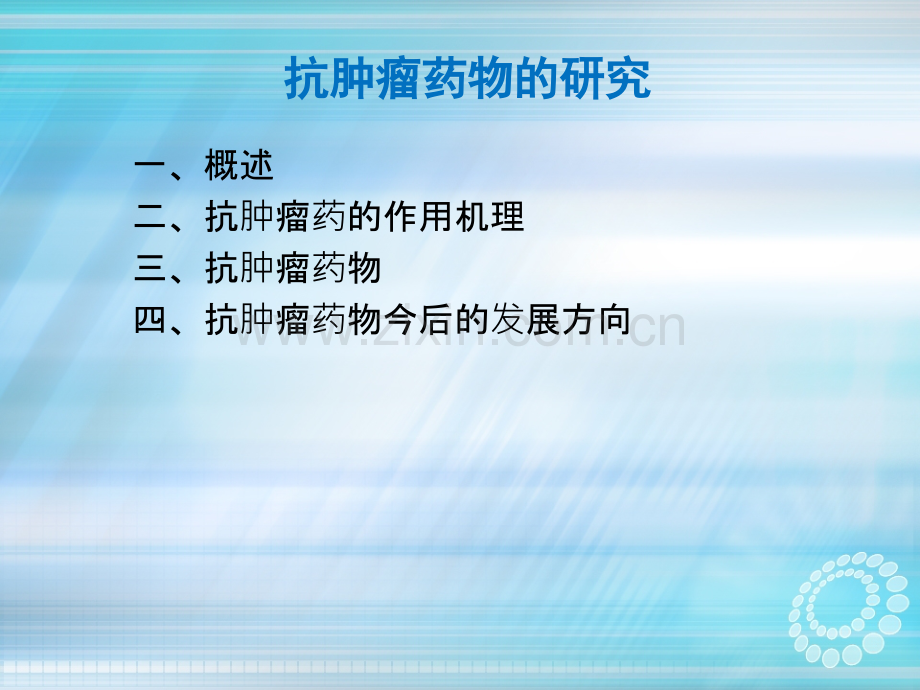 抗肿瘤药物的研究

一、概述
二、抗肿瘤药的作用机理
三、抗肿瘤药物
四、抗肿瘤药物今后的发展方向

www.zixin.com.cn